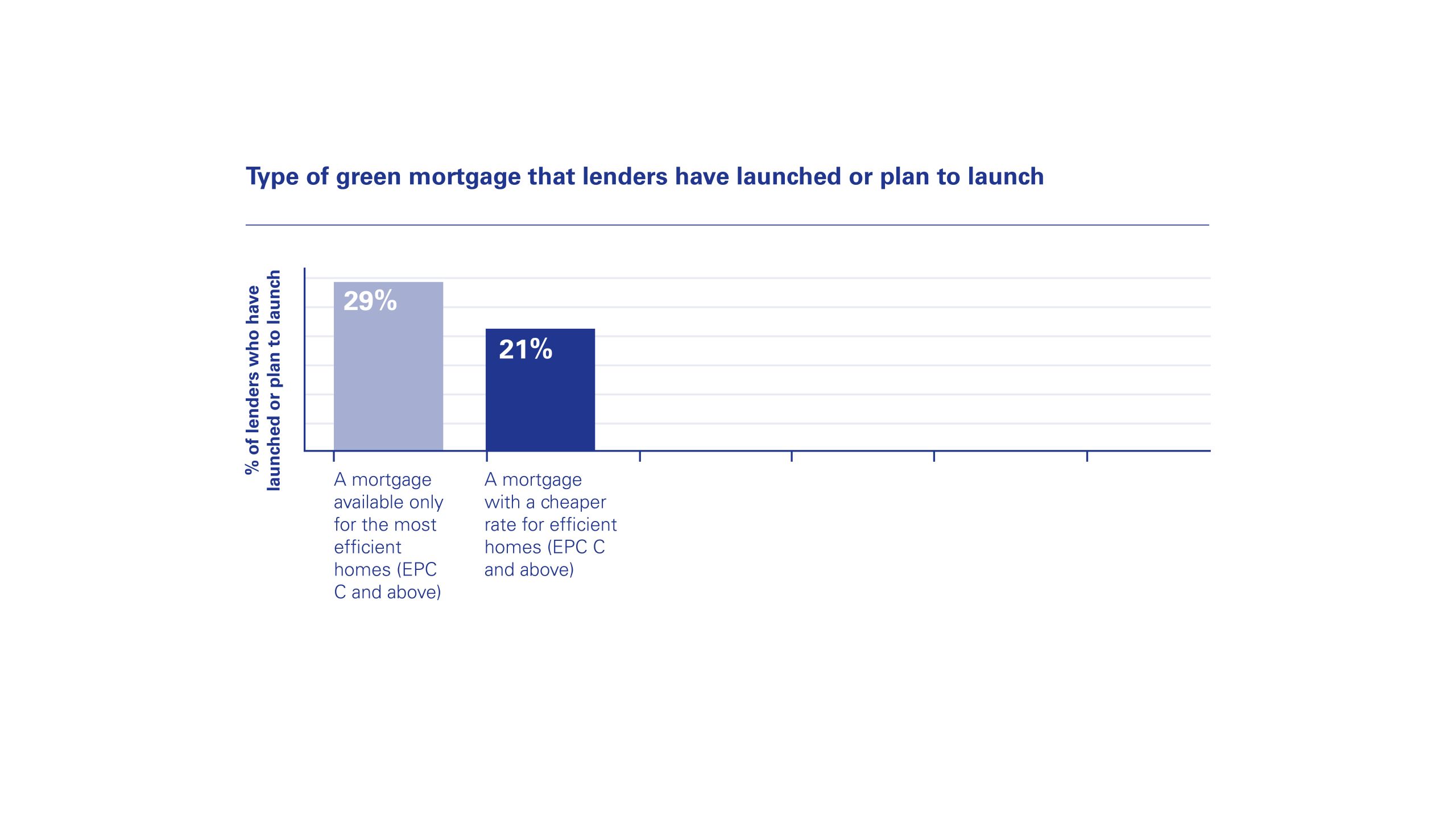 Type of green mortgage that lenders have launched or plan to launch

% of lenders who have launched or plan to launch

29%

21%

A mortgage available only for the most efficient homes (EPC C and above)

A mortgage with a cheaper rate for efficient homes (EPC C and above)